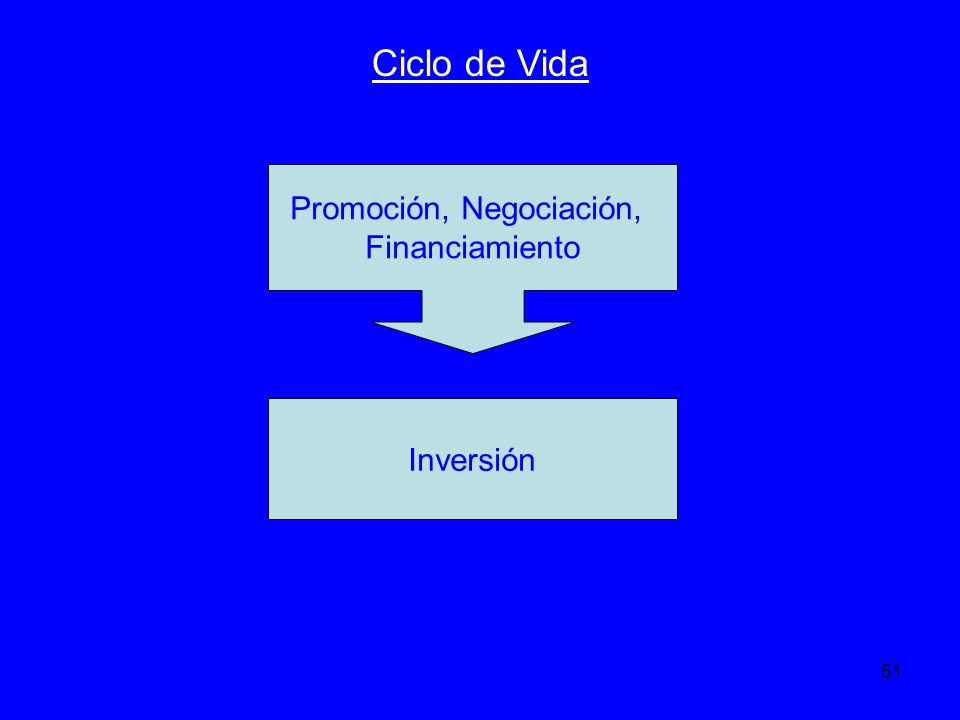 Ciclo de Vida

Promoción, Negociación, Financiamiento

Inversión

51